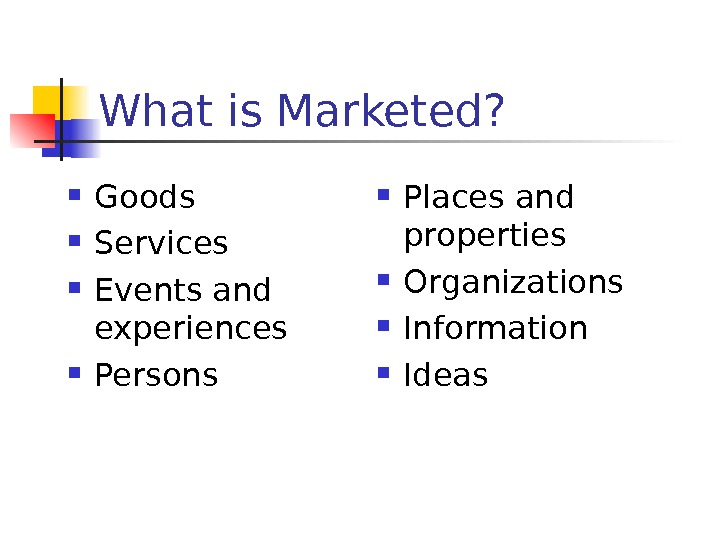 What is Marketed?

- Goods
- Services
- Events and experiences
- Persons

- Places and properties
- Organizations
- Information
- Ideas